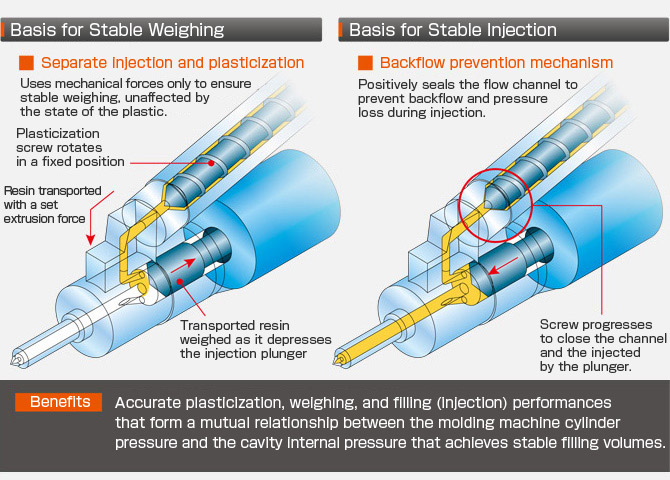 Basis for Stable Weighing

Separate injection and plasticization

Uses mechanical forces only to ensure stable weighing, unaffected by the state of the plastic.

Plasticization screw rotates in a fixed position

Resin transported with a set extrusion force

Transported resin weighed as it depresses the injection plunger

Basis for Stable Injection

Backflow prevention mechanism

Positively seals the flow channel to prevent backflow and pressure loss during injection.

Screw progresses to close the channel and the injected by the plunger.

Benefits

Accurate plasticization, weighing, and filling (injection) performances that form a mutual relationship between the molding machine cylinder pressure and the cavity internal pressure that achieves stable filling volumes.